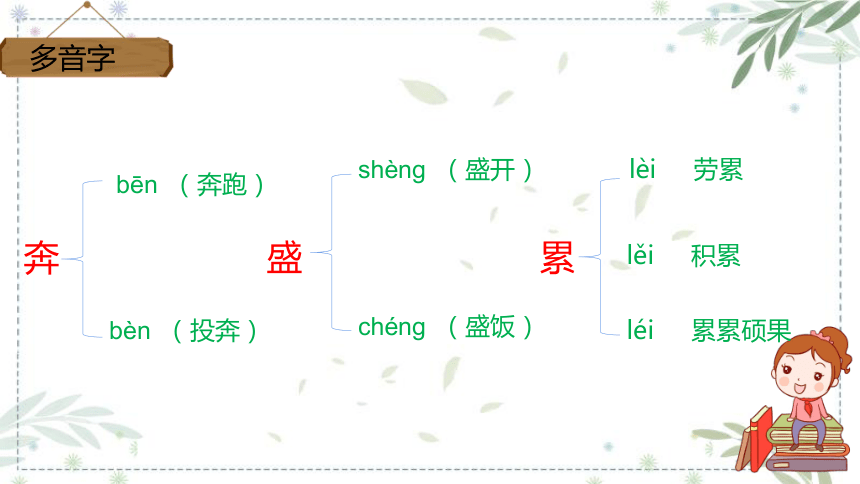 多音字

奔
bēn （奔跑）
bèn （投奔）

盛
shèng （盛开）
chéng （盛饭）

累
lèi 劳累
lěi 积累
léi 累累硕果